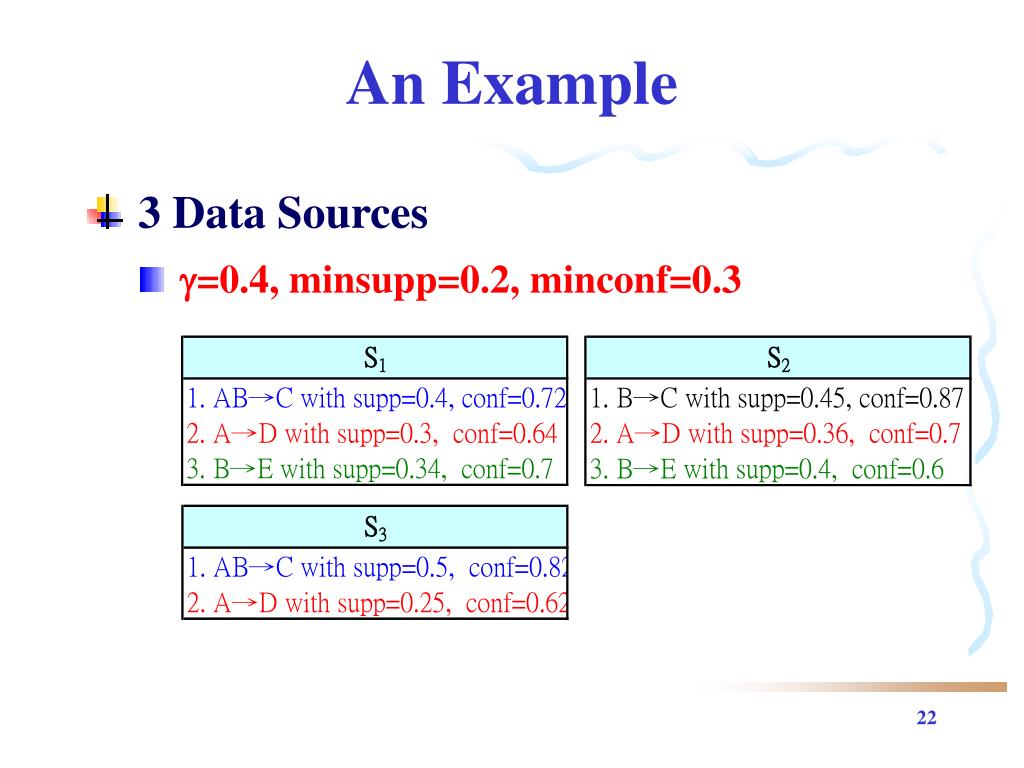 An Example

3 Data Sources

$\gamma$=0.4, minsupp=0.2, minconf=0.3

| $S_1$ |
|---|
| 1. AB→C with supp=0.4, conf=0.72 |
| 2. A→D with supp=0.3, conf=0.64 |
| 3. B→E with supp=0.34, conf=0.7 |

| $S_2$ |
|---|
| 1. B→C with supp=0.45, conf=0.87 |
| 2. A→D with supp=0.36, conf=0.7 |
| 3. B→E with supp=0.4, conf=0.6 |

| $S_3$ |
|---|
| 1. AB→C with supp=0.5, conf=0.82 |
| 2. A→D with supp=0.25, conf=0.62 |

22